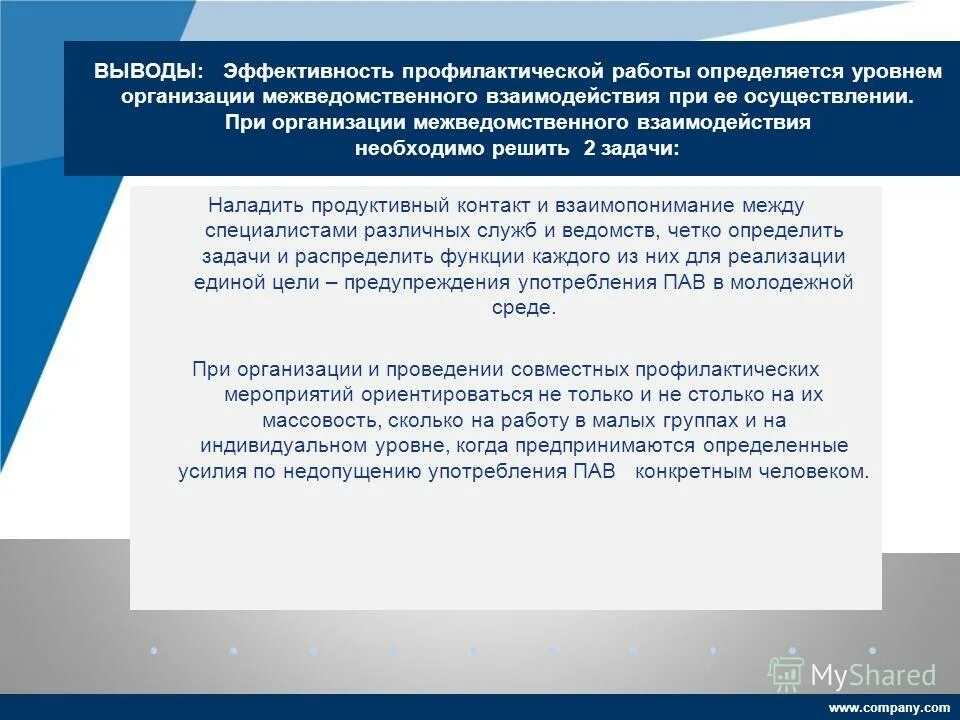 ВЫВОДЫ: Эффективность профилактической работы определяется уровнем организации межведомственного взаимодействия при ее осуществлении. При организации межведомственного взаимодействия необходимо решить 2 задачи:

Наладить продуктивный контакт и взаимопонимание между специалистами различных служб и ведомств, четко определить задачи и распределить функции каждого из них для реализации единой цели – предупреждения употребления ПАВ в молодежной среде.

При организации и проведении совместных профилактических мероприятий ориентироваться не только и не столько на их массовость, сколько на работу в малых группах и на индивидуальном уровне, когда предпринимаются определенные усилия по недопущению употребления ПАВ конкретным человеком.

MyShared

www.company.com